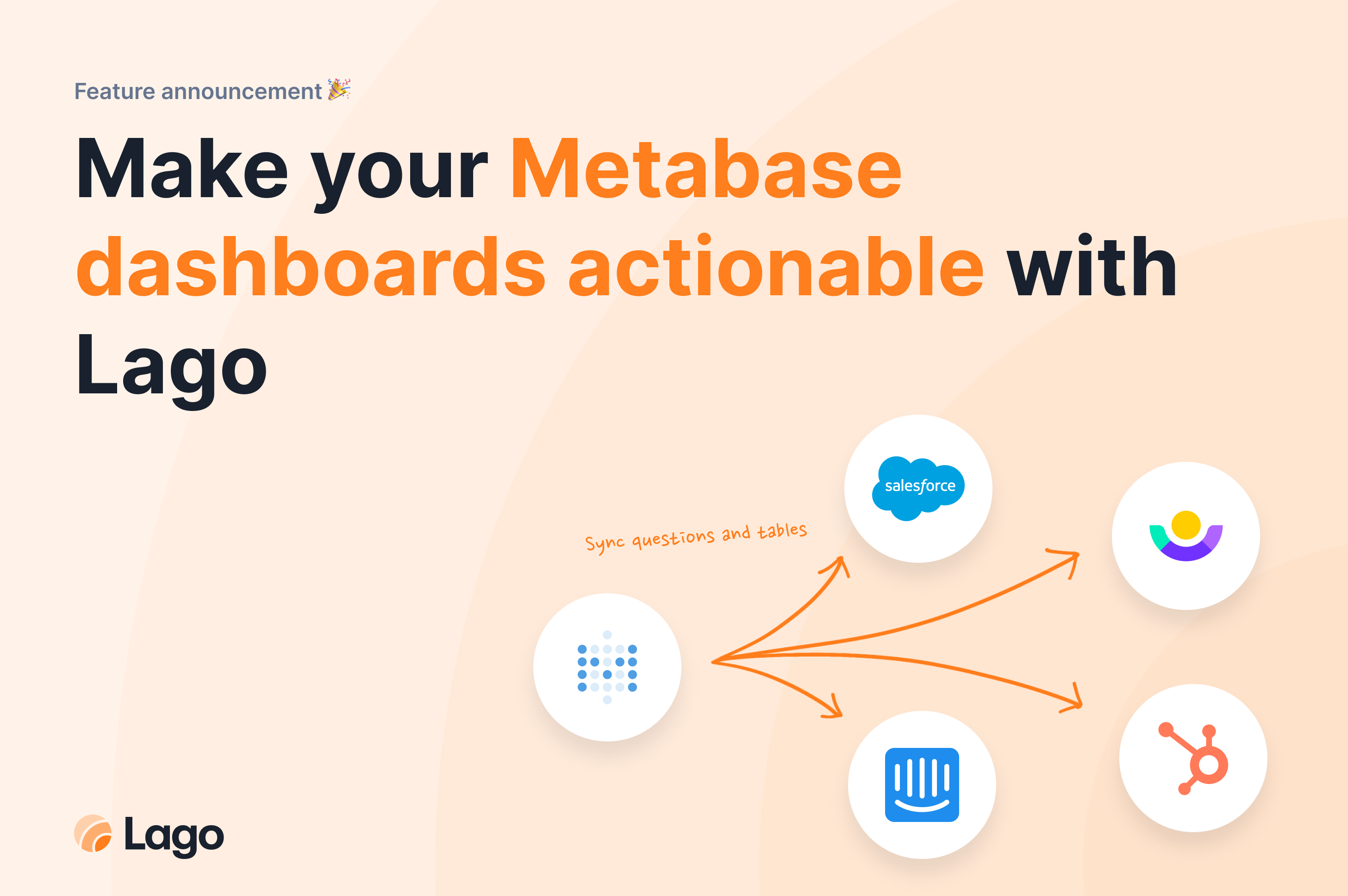 Feature announcement 🎉

Make your Metabase dashboards actionable with Lago

Sync questions and tables

salesforce

Lago